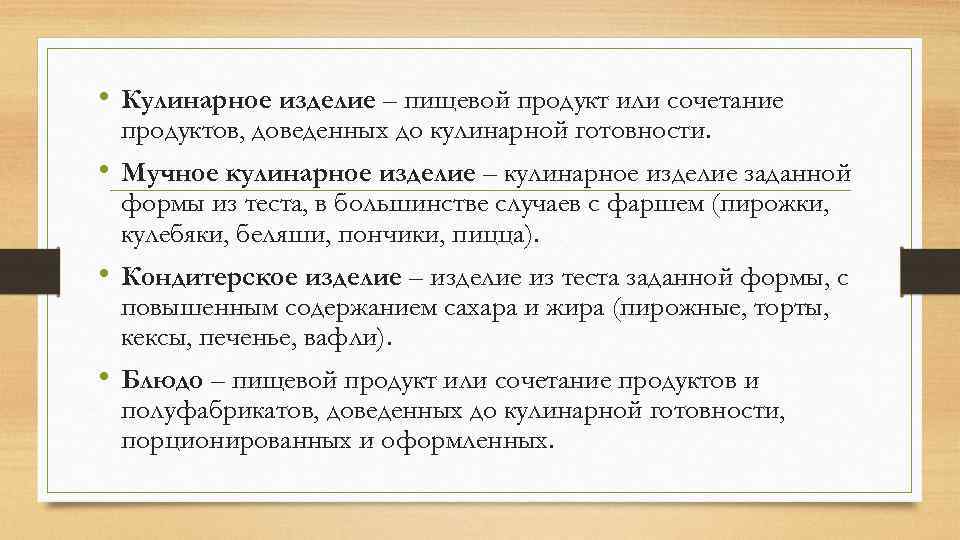 • Кулинарное изделие – пищевой продукт или сочетание продуктов, доведенных до кулинарной готовности.

• Мучное кулинарное изделие – кулинарное изделие заданной формы из теста, в большинстве случаев с фаршем (пирожки, кулебяки, беляши, пончики, пицца).

• Кондитерское изделие – изделие из теста заданной формы, с повышенным содержанием сахара и жира (пирожные, торты, кексы, печенье, вафли).

• Блюдо – пищевой продукт или сочетание продуктов и полуфабрикатов, доведенных до кулинарной готовности, порционированных и оформленных.